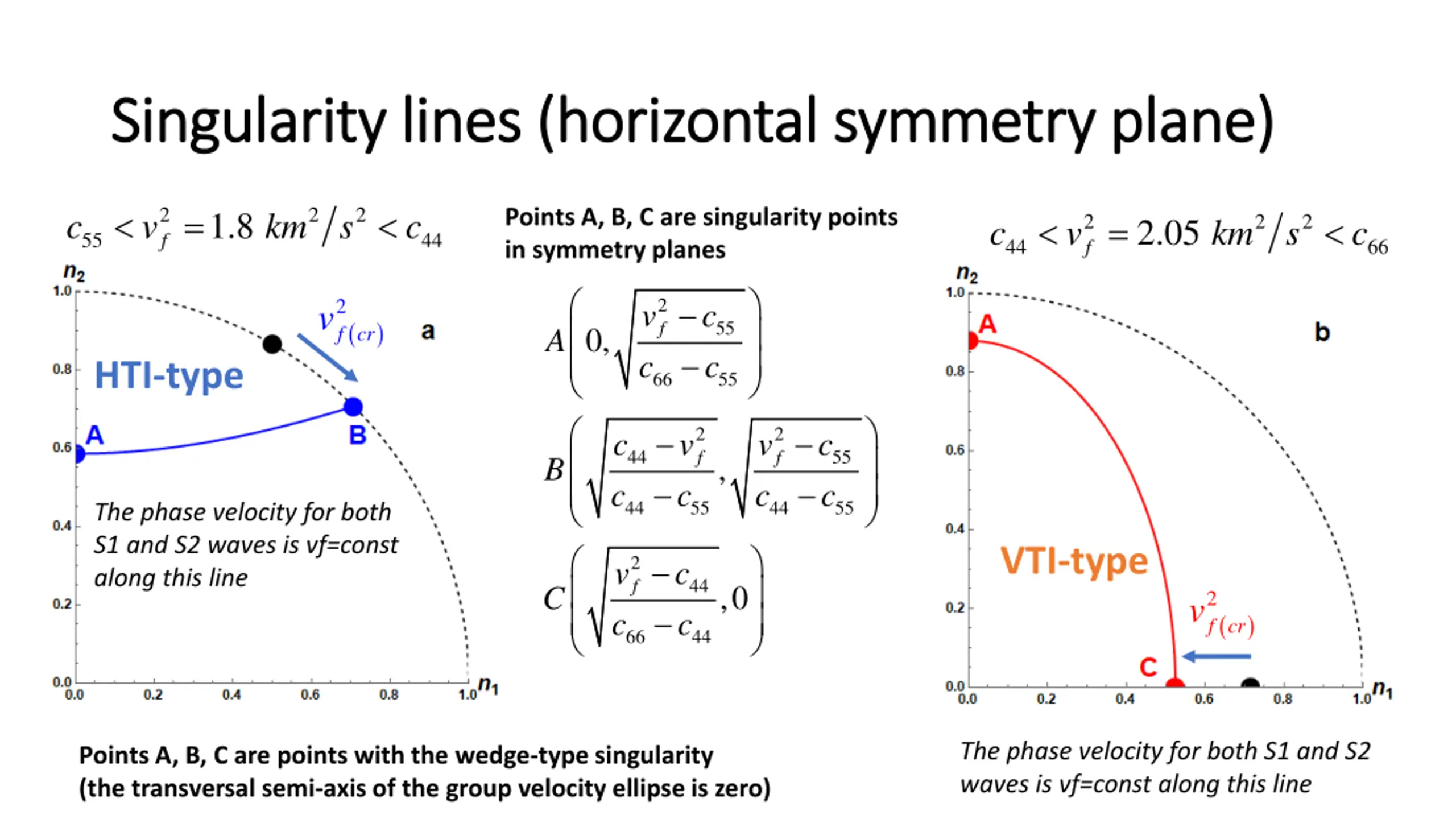 Singularity lines (horizontal symmetry plane)

$c_{55} < v_f^2 = 1.8\ km^2/s^2 < c_{44}$

$n_2$

1.0

0.8

0.6

0.4

0.2

0.0

0.0 0.2 0.4 0.6 0.8 1.0 $n_1$

$v^2_{f(cr)}$

a

HTI-type

A

B

The phase velocity for both S1 and S2 waves is vf=const along this line

Points A, B, C are singularity points in symmetry planes

$A\left(0, \sqrt{\frac{v_f^2 - c_{55}}{c_{66} - c_{55}}}\right)$

$B\left(\sqrt{\frac{c_{44} - v_f^2}{c_{44} - c_{55}}}, \sqrt{\frac{v_f^2 - c_{55}}{c_{44} - c_{55}}}\right)$

$C\left(\sqrt{\frac{v_f^2 - c_{44}}{c_{66} - c_{44}}}, 0\right)$

$c_{44} < v_f^2 = 2.05\ km^2/s^2 < c_{66}$

$n_2$

1.0

0.8

0.6

0.4

0.2

0.0

0.0 0.2 0.4 0.6 0.8 1.0 $n_1$

A

b

VTI-type

$v^2_{f(cr)}$

C

Points A, B, C are points with the wedge-type singularity (the transversal semi-axis of the group velocity ellipse is zero)

The phase velocity for both S1 and S2 waves is vf=const along this line